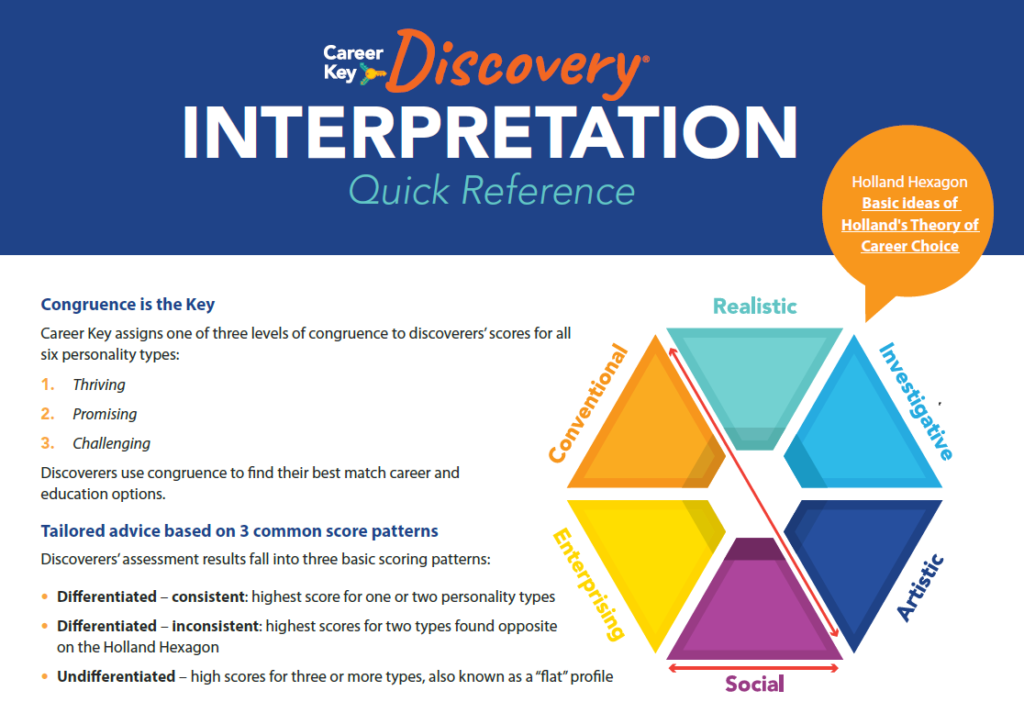 Career Key Discovery®

INTERPRETATION

Quick Reference

Holland Hexagon
Basic Ideas of Holland's Theory of Career Choice

Congruence is the Key

Career Key assigns one of three levels of congruence to discoverers' scores for all six personality types:

1. Thriving
2. Promising
3. Challenging

Discoverers use congruence to find their best match career and education options.

Tailored advice based on 3 common score patterns

Discoverers' assessment results fall into three basic scoring patterns:

• Differentiated – consistent: highest score for one or two personality types
• Differentiated – inconsistent: highest scores for two types found opposite on the Holland Hexagon
• Undifferentiated – high scores for three or more types, also known as a "flat" profile

Realistic

Investigative

Artistic

Social

Enterprising

Conventional